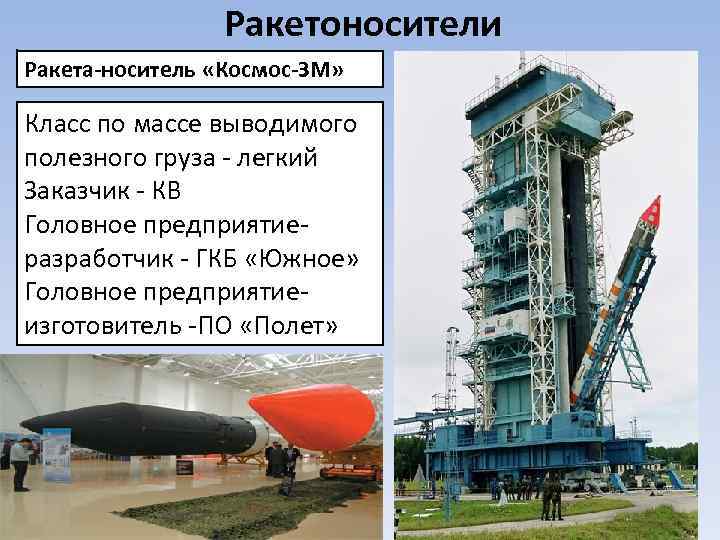 Ракетоносители

Ракета-носитель «Космос-3М»

Класс по массе выводимого полезного груза - легкий
Заказчик - КВ
Головное предприятие-разработчик - ГКБ «Южное»
Головное предприятие-изготовитель -ПО «Полет»